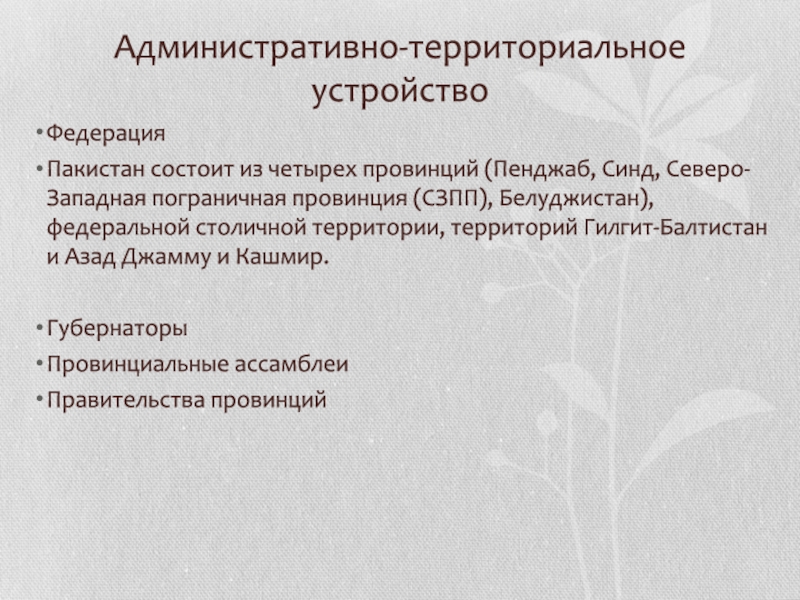 Административно-территориальное устройство

• Федерация

• Пакистан состоит из четырех провинций (Пенджаб, Синд, Северо-Западная пограничная провинция (СЗПП), Белуджистан), федеральной столичной территории, территорий Гилгит-Балтистан и Азад Джамму и Кашмир.

• Губернаторы

• Провинциальные ассамблеи

• Правительства провинций